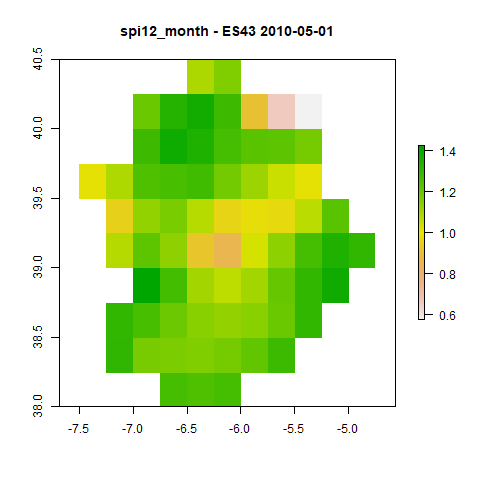 spi12_month - ES43 2010-05-01

40.5
40.0
39.5
39.0
38.5
38.0

-7.5
-7.0
-6.5
-6.0
-5.5
-5.0

1.4
1.2
1.0
0.8
0.6